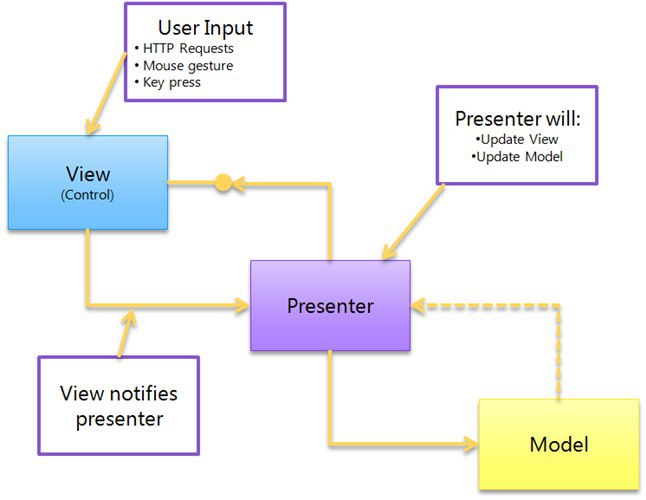 User Input
• HTTP Requests
• Mouse gesture
• Key press

Presenter will:
•Update View
•Update Model

View
(Control)

Presenter

View notifies presenter

Model